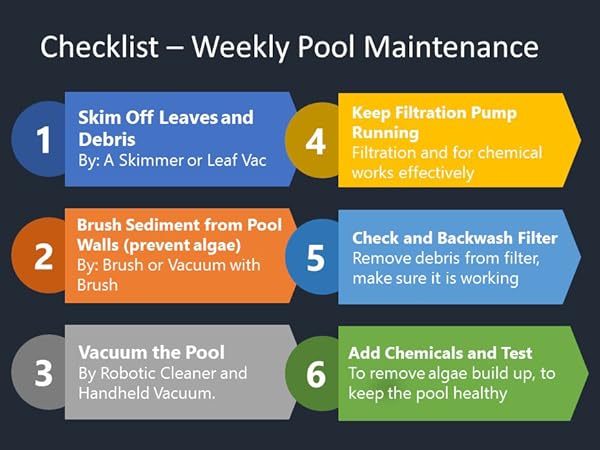 Checklist – Weekly Pool Maintenance

1

Skim Off Leaves and Debris
By: A Skimmer or Leaf Vac

2

Brush Sediment from Pool Walls (prevent algae)
By: Brush or Vacuum with Brush

3

Vacuum the Pool
By Robotic Cleaner and Handheld Vacuum.

4

Keep Filtration Pump Running
Filtration and for chemical works effectively

5

Check and Backwash Filter
Remove debris from filter, make sure it is working

6

Add Chemicals and Test
To remove algae build up, to keep the pool healthy